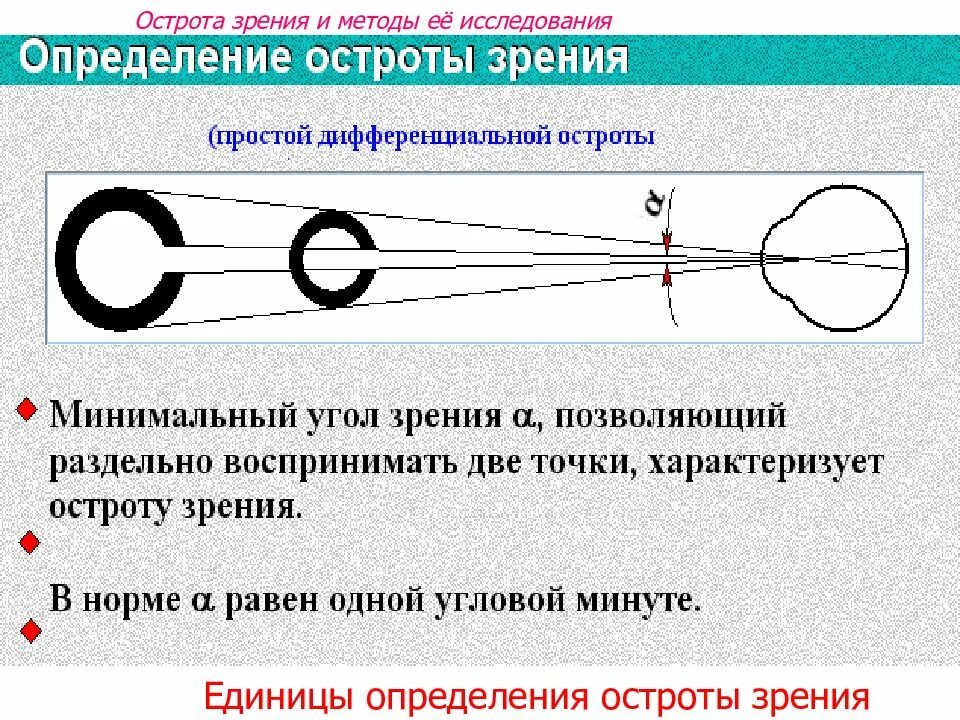 Острота зрения и методы её исследования

Определение остроты зрения

(простой дифференциальной остроты

$\alpha$

Минимальный угол зрения $\alpha$, позволяющий раздельно воспринимать две точки, характеризует остроту зрения.

В норме $\alpha$ равен одной угловой минуте.

Единицы определения остроты зрения